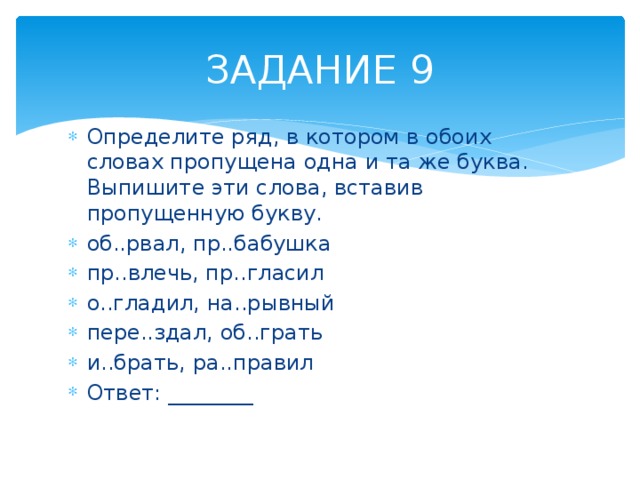 ЗАДАНИЕ 9

Определите ряд, в котором в обоих словах пропущена одна и та же буква. Выпишите эти слова, вставив пропущенную букву.

об..рвал, пр..бабушка

пр..влечь, пр..гласил

о..гладил, на..рывный

пере..здал, об..грать

и..брать, ра..правил

Ответ: ________